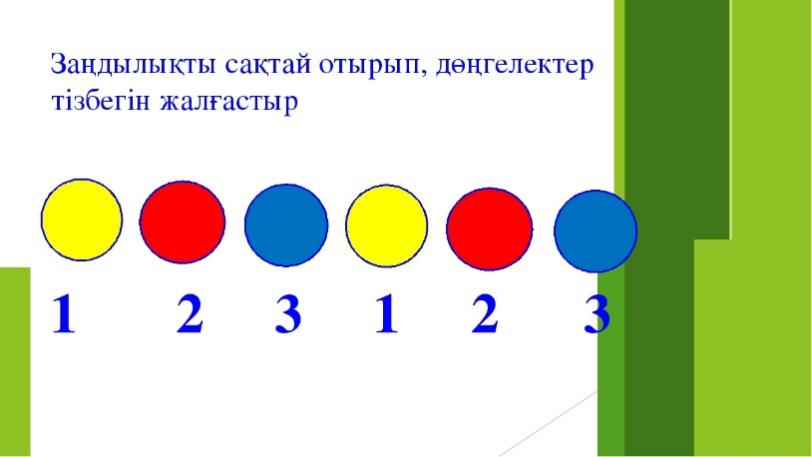 Заңдылықты сақтай отырып, дөңгелектер тізбегін жалғастыр

1 2 3 1 2 3